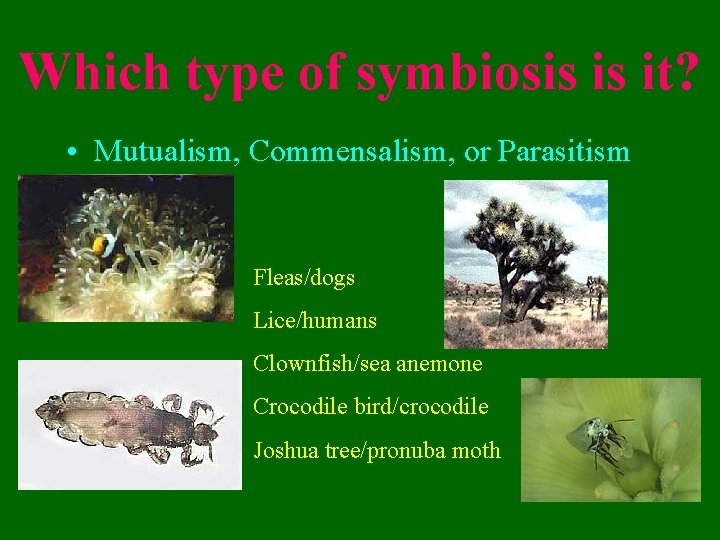 Which type of symbiosis is it?

• Mutualism, Commensalism, or Parasitism

Fleas/dogs

Lice/humans

Clownfish/sea anemone

Crocodile bird/crocodile

Joshua tree/pronuba moth